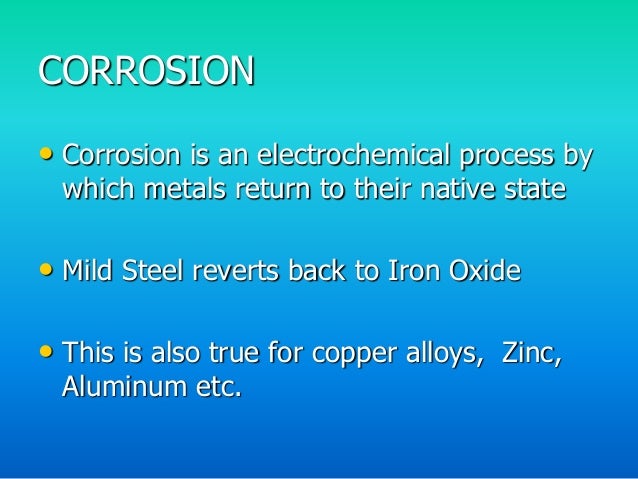 CORROSION

• Corrosion is an electrochemical process by which metals return to their native state

• Mild Steel reverts back to Iron Oxide

• This is also true for copper alloys, Zinc, Aluminum etc.